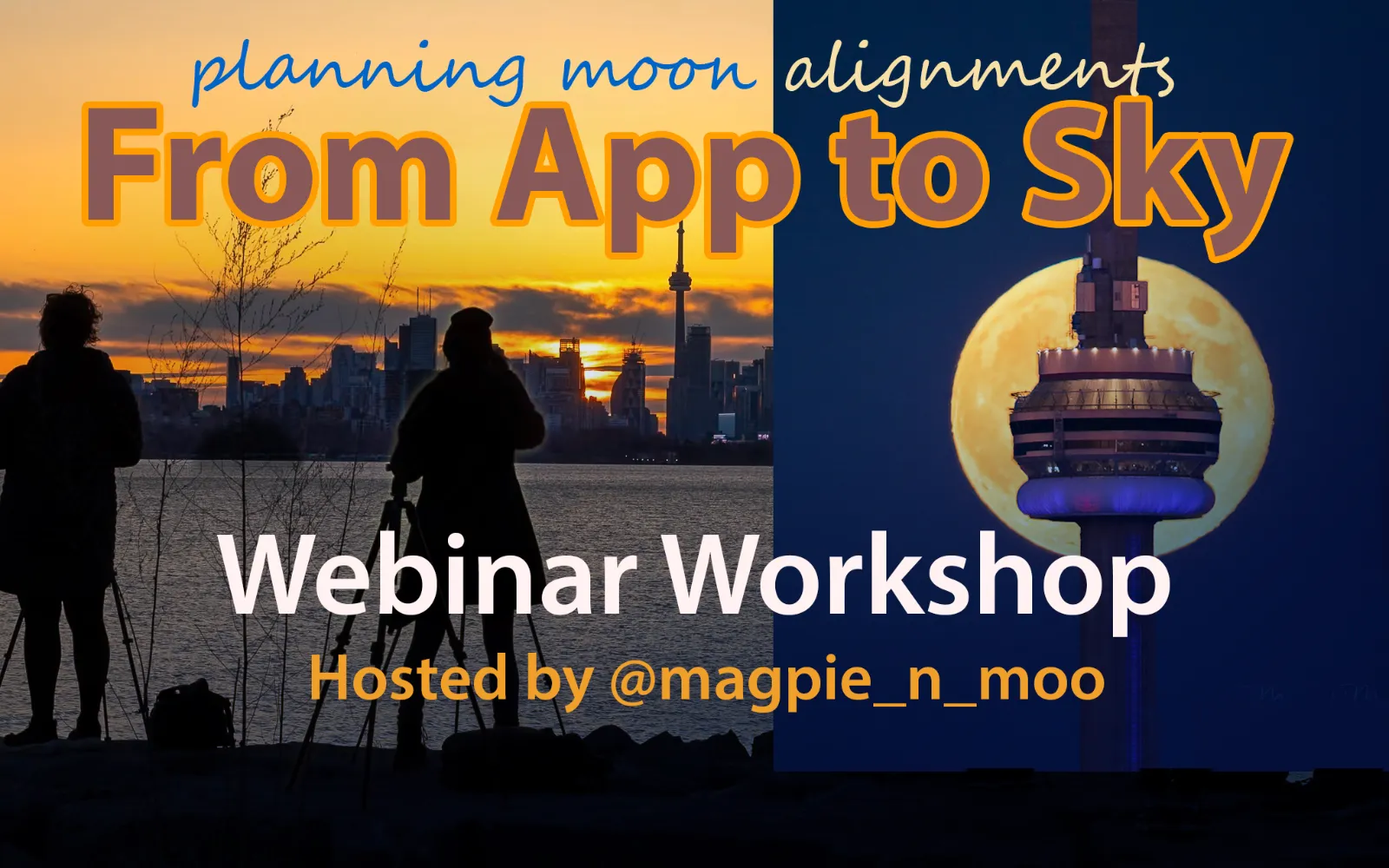 planning moon alignments
From App to Sky

Webinar Workshop
Hosted by @magpie_n_moo